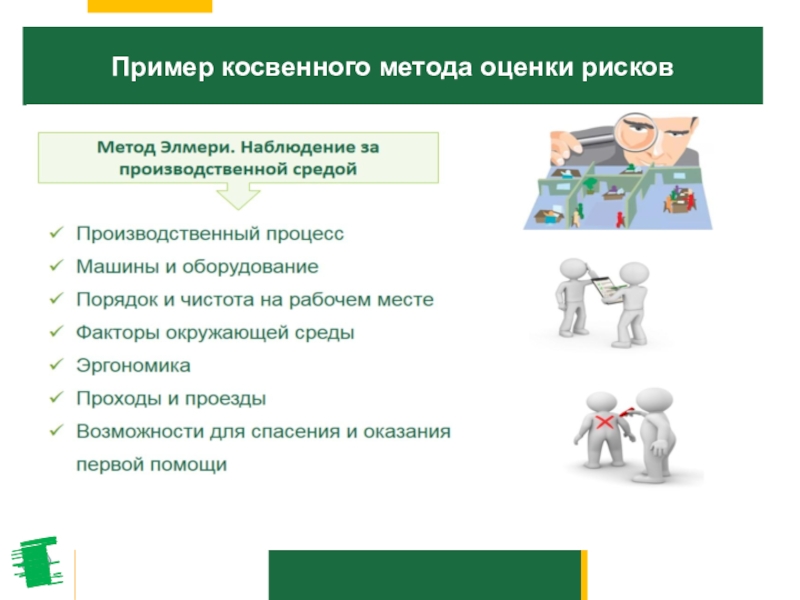 Пример косвенного метода оценки рисков

Метод Элмери. Наблюдение за производственной средой

✓ Производственный процесс
✓ Машины и оборудование
✓ Порядок и чистота на рабочем месте
✓ Факторы окружающей среды
✓ Эргономика
✓ Проходы и проезды
✓ Возможности для спасения и оказания первой помощи